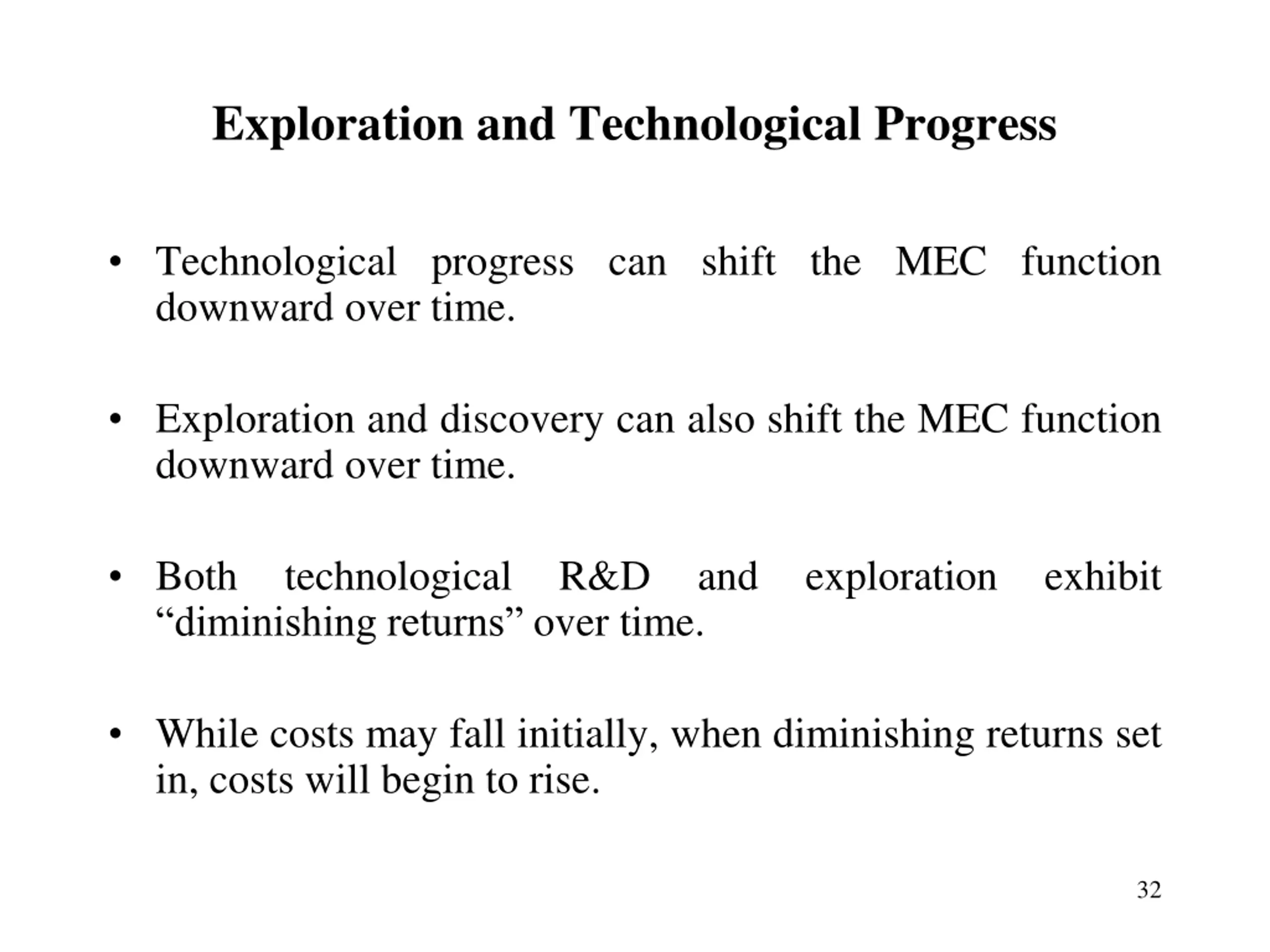 Exploration and Technological Progress

• Technological progress can shift the MEC function downward over time.

• Exploration and discovery can also shift the MEC function downward over time.

• Both technological R&D and exploration exhibit “diminishing returns” over time.

• While costs may fall initially, when diminishing returns set in, costs will begin to rise.

32